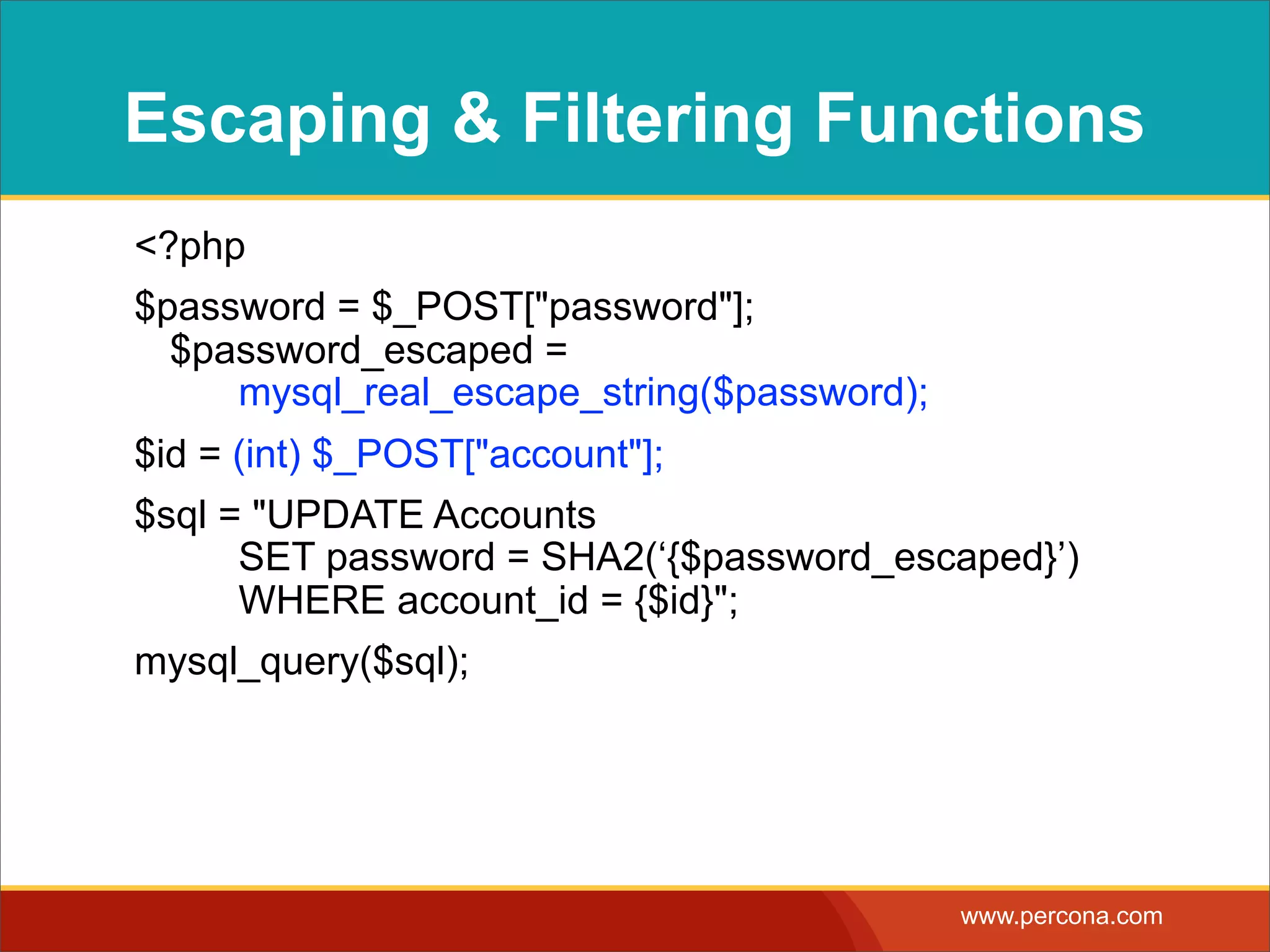 Escaping & Filtering Functions

<?php

$password = $_POST["password"];
$password_escaped =
mysql_real_escape_string($password);

$id = (int) $_POST["account"];

$sql = "UPDATE Accounts
SET password = SHA2(‘{$password_escaped}’)
WHERE account_id = {$id}";

mysql_query($sql);

www.percona.com